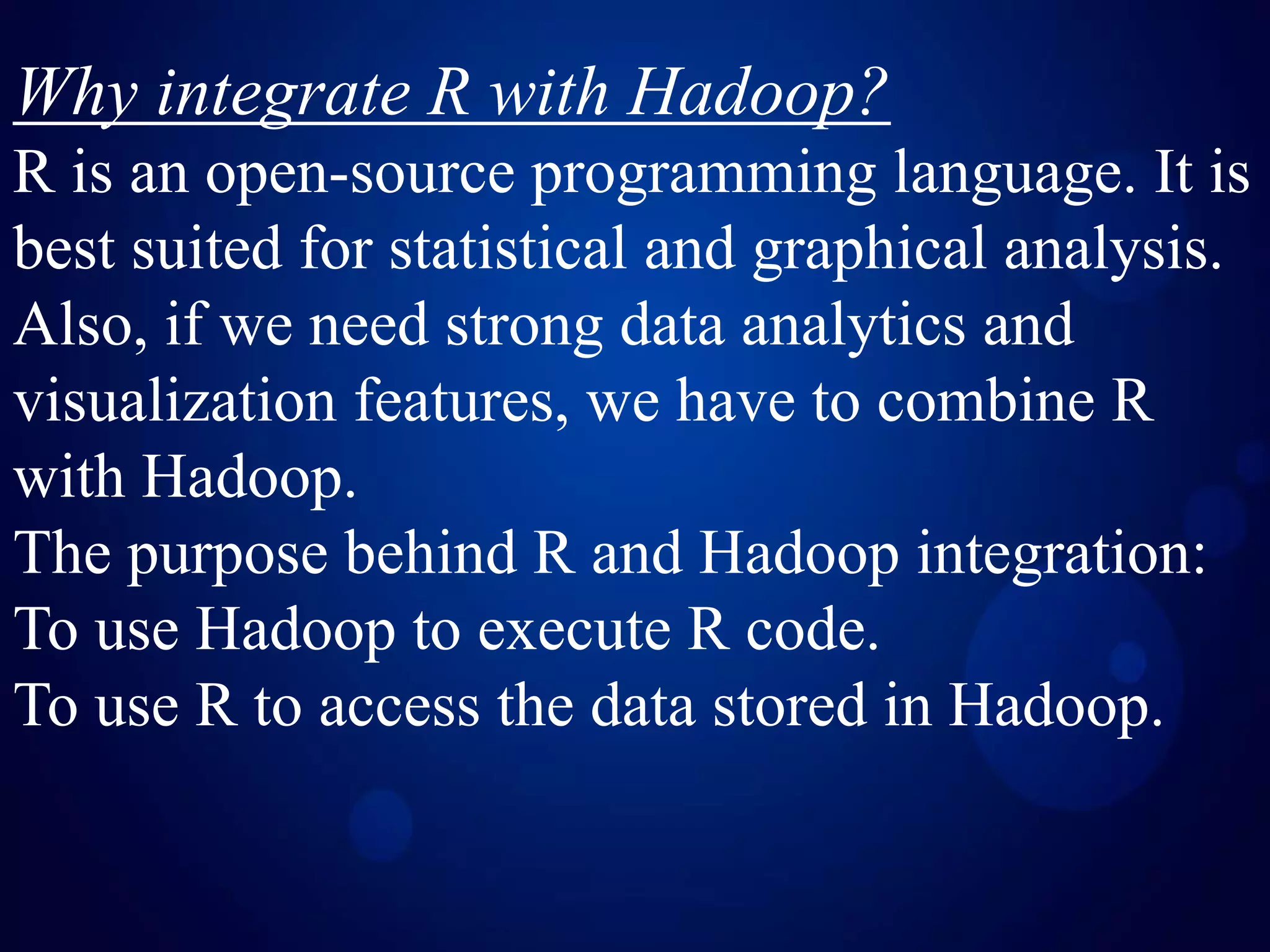 Why integrate R with Hadoop?
R is an open-source programming language. It is best suited for statistical and graphical analysis. Also, if we need strong data analytics and visualization features, we have to combine R with Hadoop.
The purpose behind R and Hadoop integration:
To use Hadoop to execute R code.
To use R to access the data stored in Hadoop.